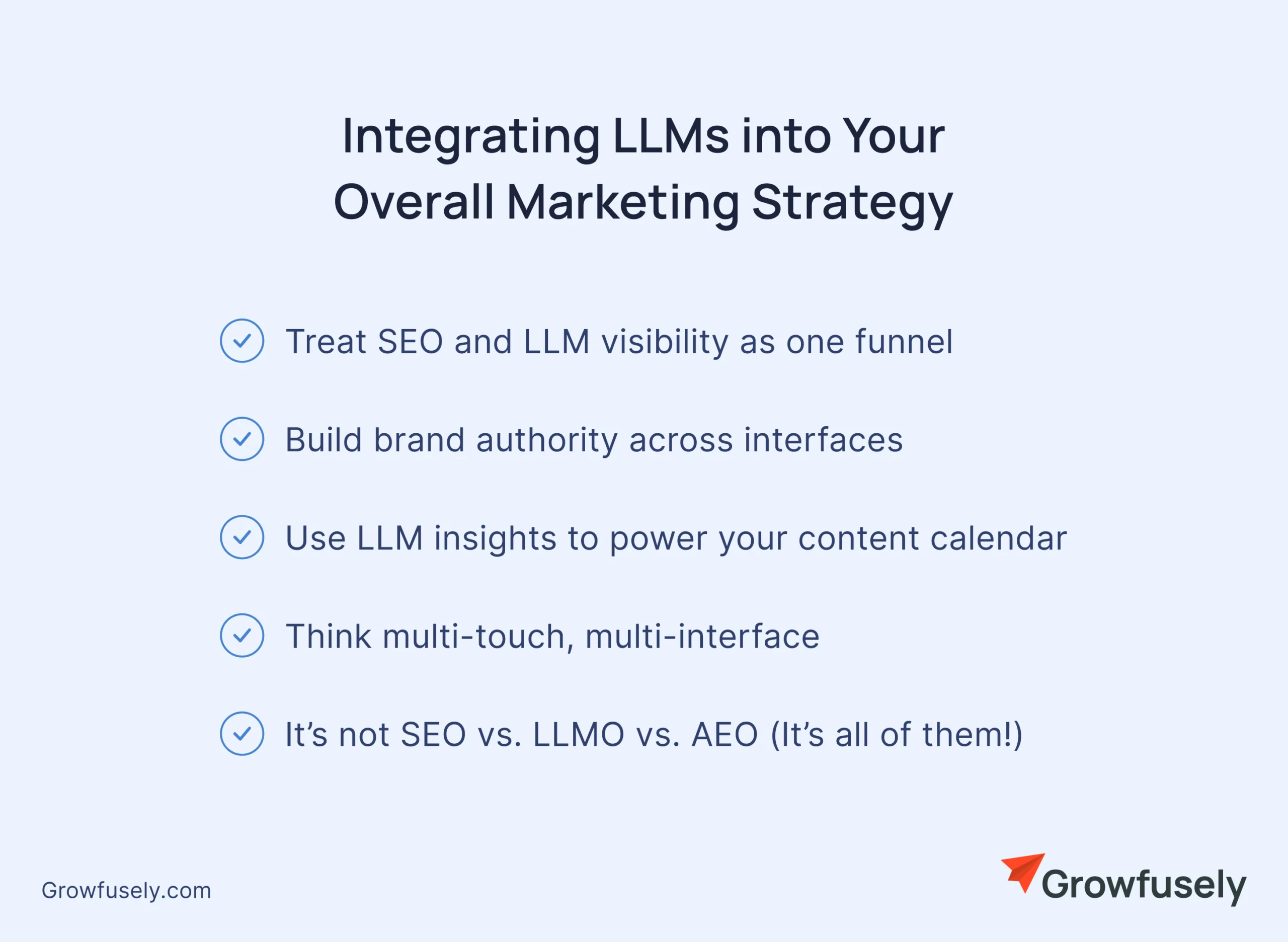 Integrating LLMs into Your Overall Marketing Strategy

Treat SEO and LLM visibility as one funnel

Build brand authority across interfaces

Use LLM insights to power your content calendar

Think multi-touch, multi-interface

It’s not SEO vs. LLMO vs. AEO (It’s all of them!)

Growfusely.com

Growfusely